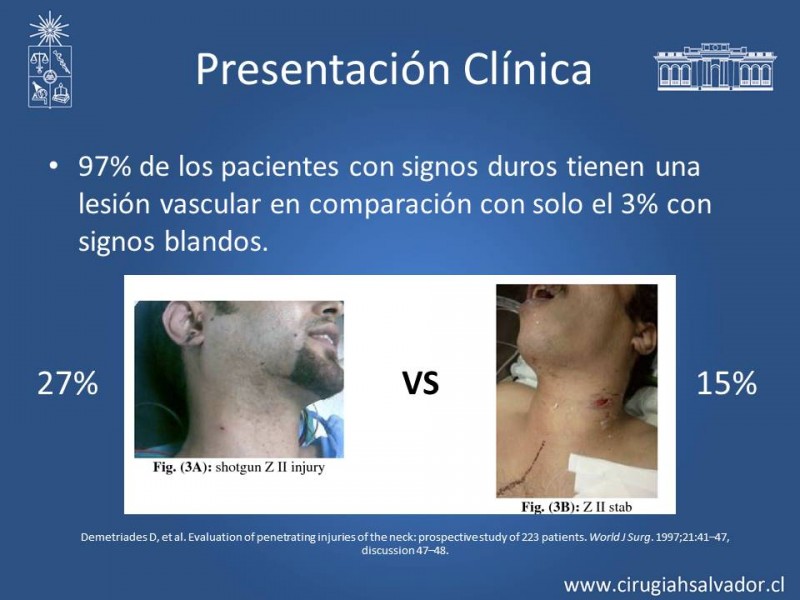 Presentación Clínica

• 97% de los pacientes con signos duros tienen una lesión vascular en comparación con solo el 3% con signos blandos.

27%

Fig. (3A): shotgun Z II injury

VS

Fig. (3B): Z II stab

15%

Demetriades D, et al. Evaluation of penetrating injuries of the neck: prospective study of 223 patients. World J Surg. 1997;21:41–47, discussion 47–48.

www.cirugiahsalvador.cl